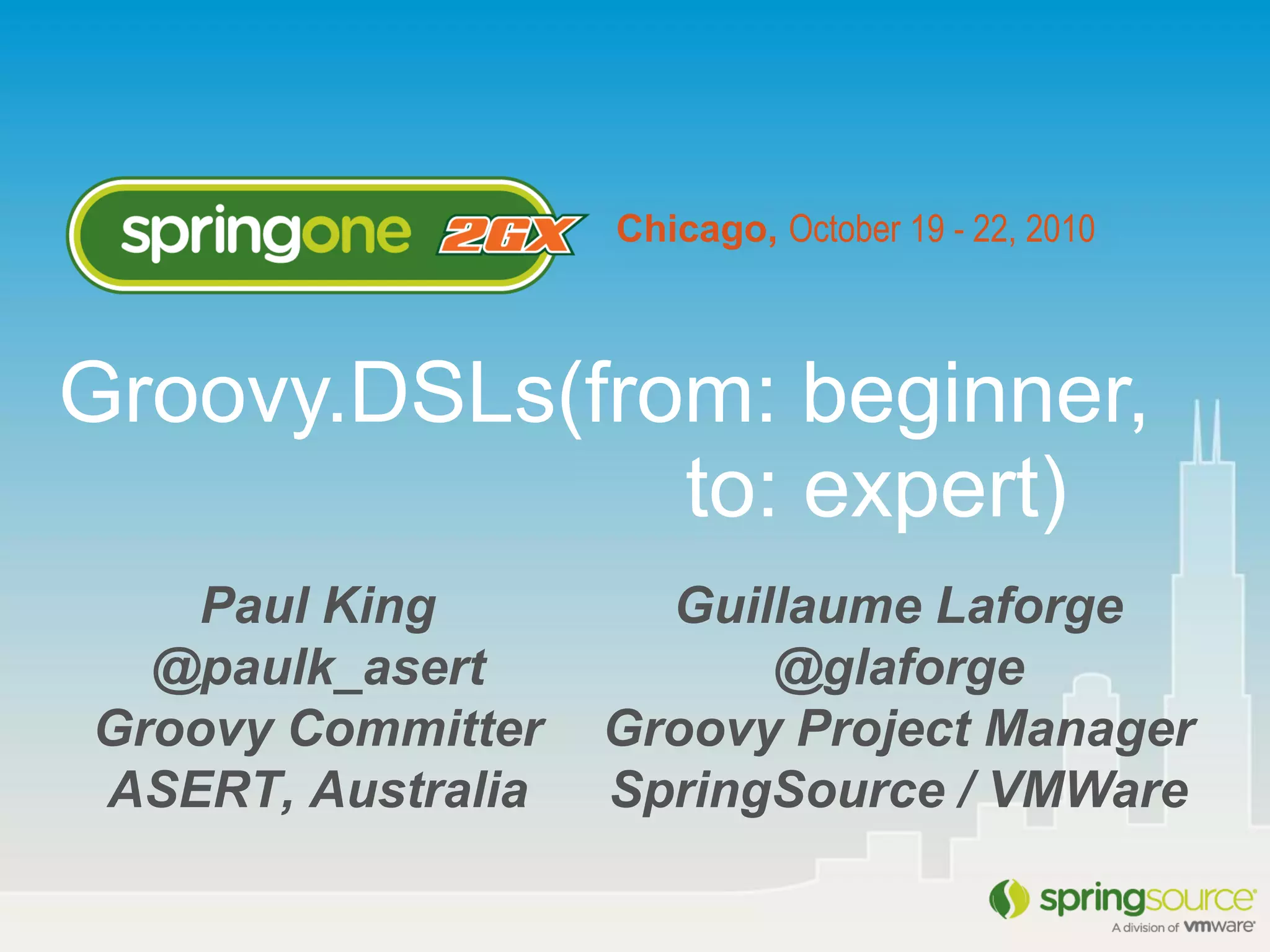 springone 2GX Chicago, October 19 - 22, 2010

Groovy.DSLs(from: beginner, to: expert)

Paul King
@paulk_asert
Groovy Committer
ASERT, Australia

Guillaume Laforge
@glaforge
Groovy Project Manager
SpringSource / VMWare

springsource
A division of vmware